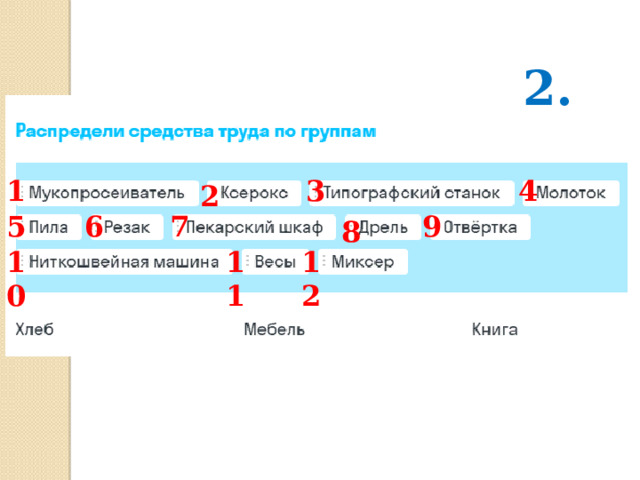 2.

Распредели средства труда по группам

1 Мукопросеиватель 2 Ксерокс 3 Типографский станок 4 Молоток
5 Пила 6 Резак 7 Пекарский шкаф 8 Дрель 9 Отвёртка
10 Ниткошвейная машина 11 Весы 12 Миксер

Хлеб Мебель Книга